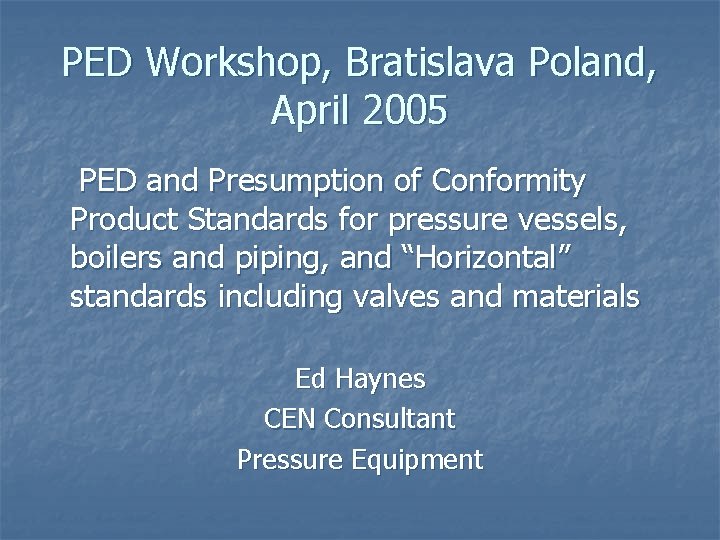 PED Workshop, Bratislava Poland, April 2005

PED and Presumption of Conformity Product Standards for pressure vessels, boilers and piping, and “Horizontal” standards including valves and materials

Ed Haynes
CEN Consultant
Pressure Equipment